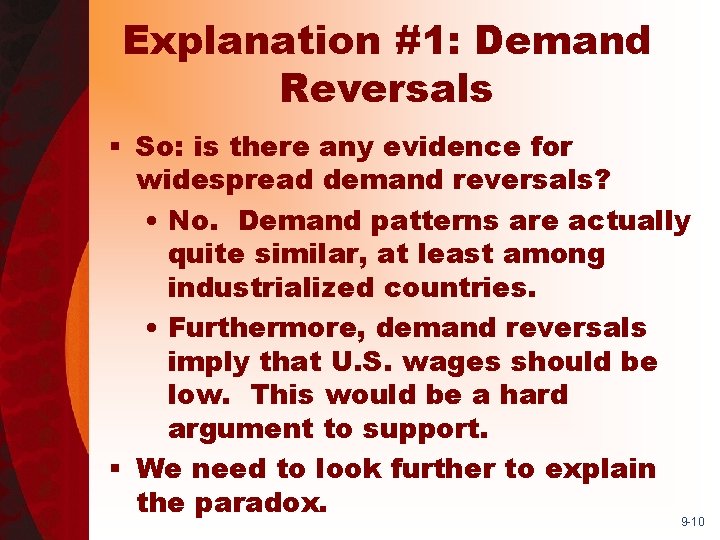 Explanation #1: Demand Reversals

▪ So: is there any evidence for widespread demand reversals?

• No. Demand patterns are actually quite similar, at least among industrialized countries.

• Furthermore, demand reversals imply that U.S. wages should be low. This would be a hard argument to support.

▪ We need to look further to explain the paradox.

9-10